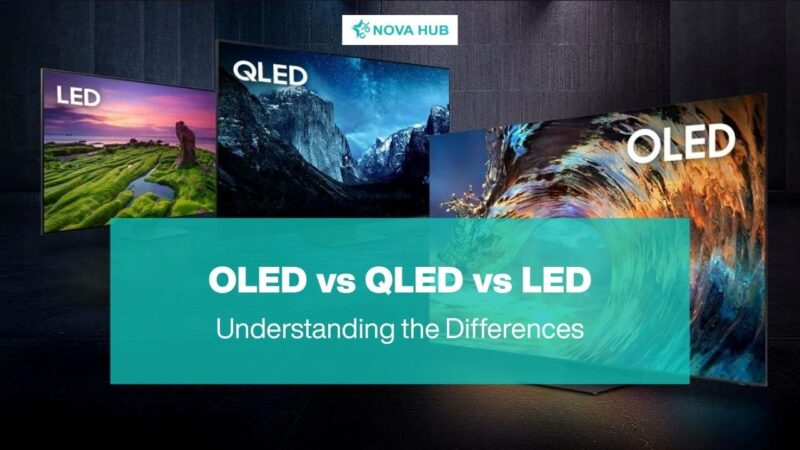 NOVA HUB

LED

QLED

OLED

OLED vs QLED vs LED

Understanding the Differences